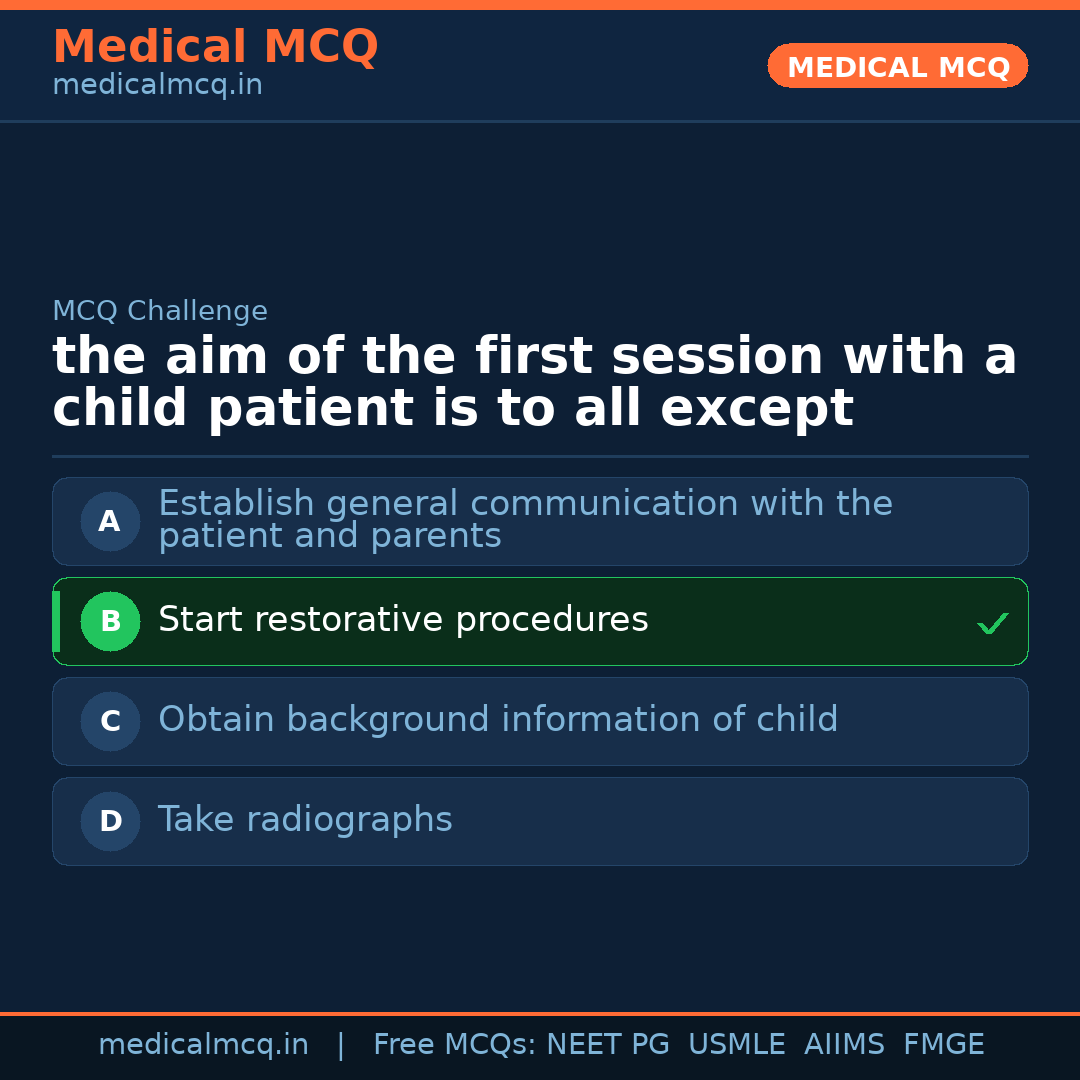 Medical MCQ
medicalmcq.in

MEDICAL MCQ

MCQ Challenge

the aim of the first session with a child patient is to all except

A Establish general communication with the patient and parents

B Start restorative procedures ✓

C Obtain background information of child

D Take radiographs

medicalmcq.in | Free MCQs: NEET PG USMLE AIIMS FMGE